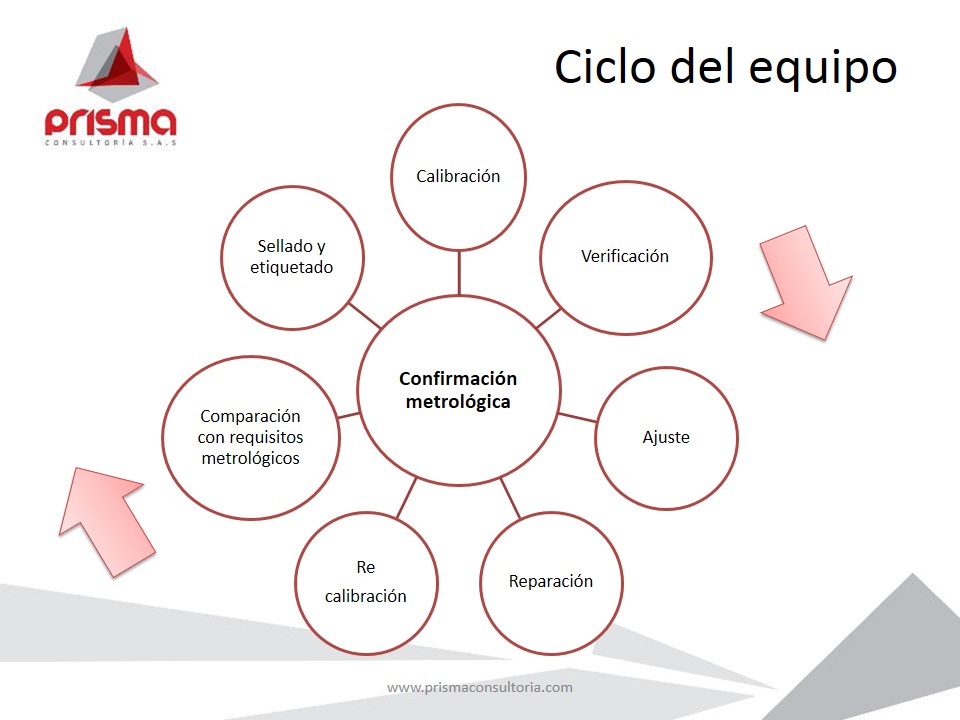 prisma
CONSULTORÍA S.A.S

Ciclo del equipo

Confirmación metrológica

Calibración

Verificación

Ajuste

Reparación

Re

calibración

Comparación con requisitos metrológicos

Sellado y etiquetado

www.prismaconsultoria.com